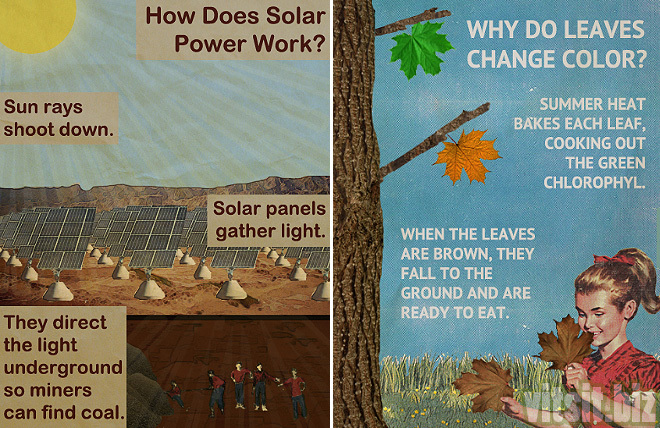 How Does Solar Power Work?

Sun rays shoot down.

Solar panels gather light.

They direct the light underground so miners can find coal.

WHY DO LEAVES CHANGE COLOR?

SUMMER HEAT BAKES EACH LEAF, COOKING OUT THE GREEN CHLOROPHYL.

WHEN THE LEAVES ARE BROWN, THEY FALL TO THE GROUND AND ARE READY TO EAT.

vitsit.biz